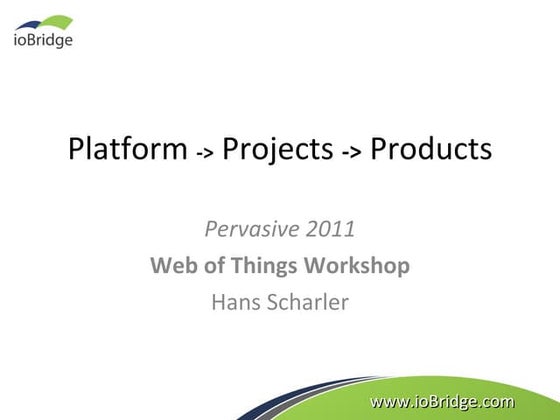 ioBridge

Platform -> Projects -> Products

Pervasive 2011
Web of Things Workshop
Hans Scharler

www.ioBridge.com